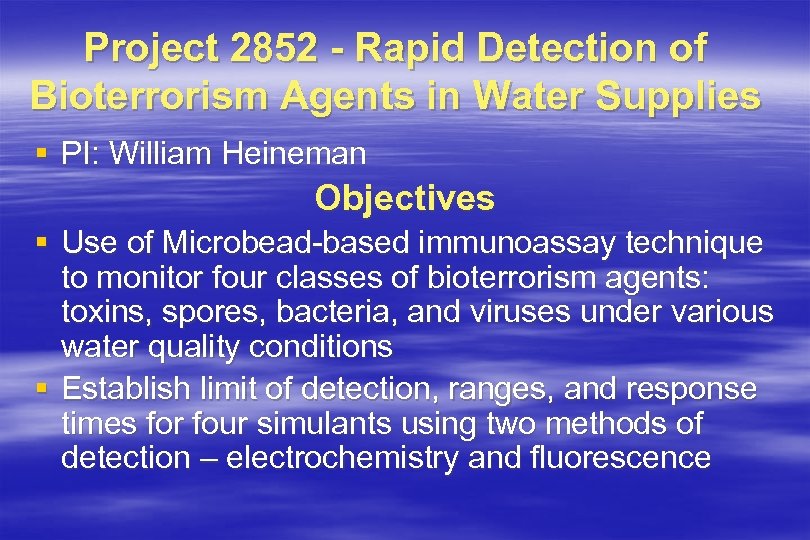 Project 2852 - Rapid Detection of Bioterrorism Agents in Water Supplies

▪ PI: William Heineman

Objectives

▪ Use of Microbead-based immunoassay technique to monitor four classes of bioterrorism agents: toxins, spores, bacteria, and viruses under various water quality conditions

▪ Establish limit of detection, ranges, and response times for four simulants using two methods of detection – electrochemistry and fluorescence